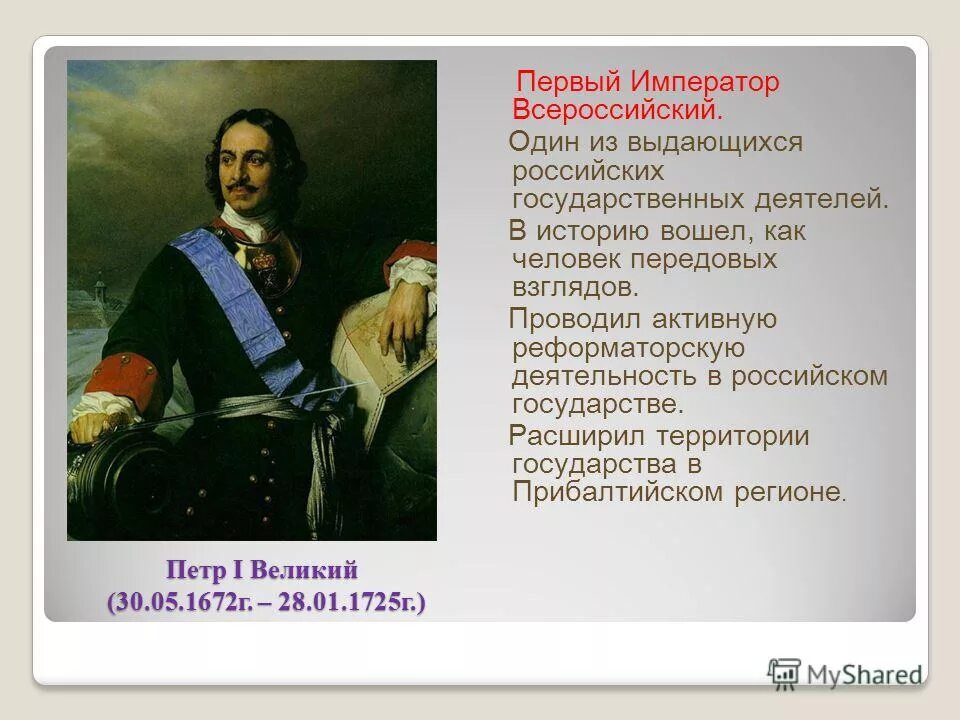 Первый Император Всероссийский.

Один из выдающихся российских государственных деятелей.

В историю вошел, как человек передовых взглядов.

Проводил активную реформаторскую деятельность в российском государстве.

Расширил территории государства в Прибалтийском регионе.

Петр I Великий
(30.05.1672г. – 28.01.1725г.)

MyShared